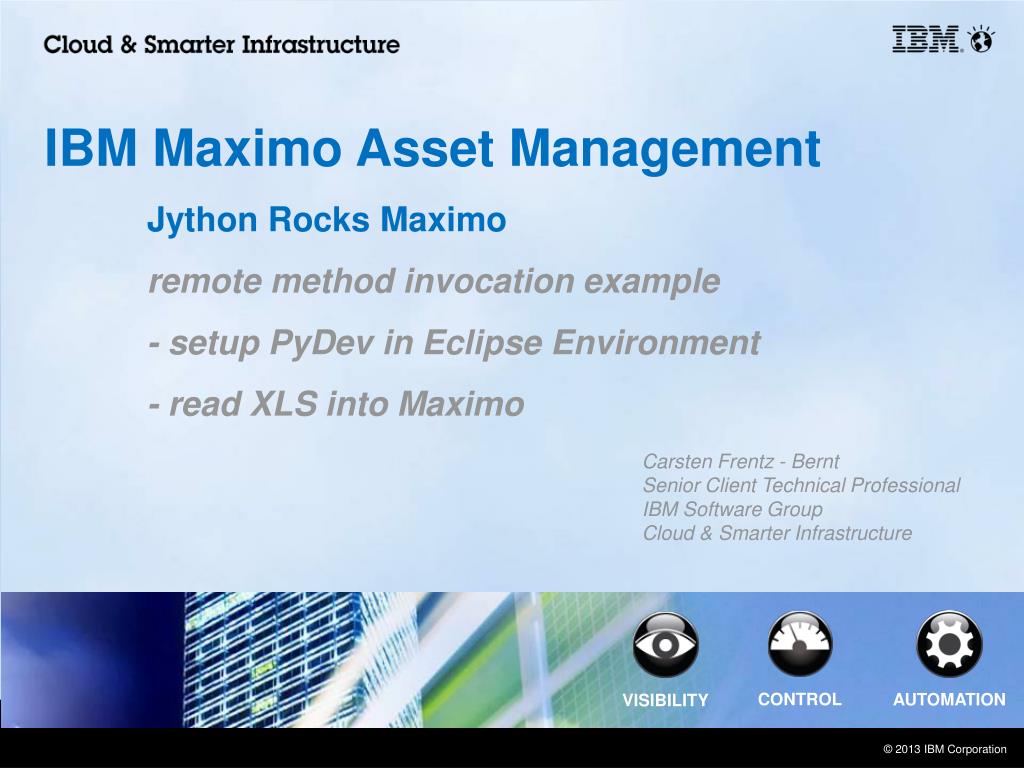 Cloud & Smarter Infrastructure

IBM

IBM Maximo Asset Management

Jython Rocks Maximo

remote method invocation example

- setup PyDev in Eclipse Environment

- read XLS into Maximo

Carsten Frentz - Bernt
Senior Client Technical Professional
IBM Software Group
Cloud & Smarter Infrastructure

VISIBILITY

CONTROL

AUTOMATION

© 2013 IBM Corporation